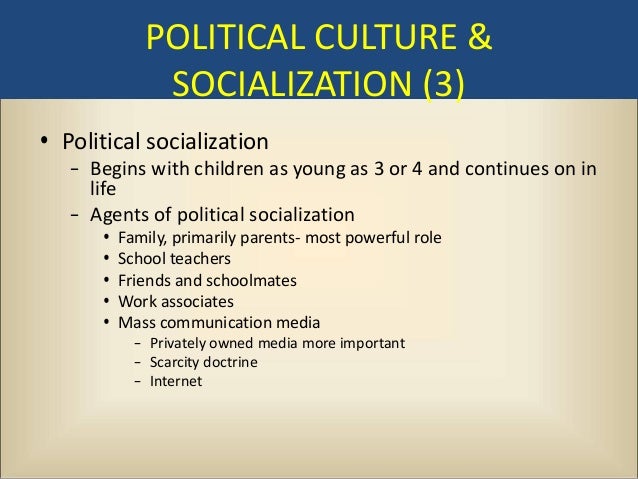 POLITICAL CULTURE & SOCIALIZATION (3)

• Political socialization
  – Begins with children as young as 3 or 4 and continues on in life
  – Agents of political socialization
    • Family, primarily parents- most powerful role
    • School teachers
    • Friends and schoolmates
    • Work associates
    • Mass communication media
      – Privately owned media more important
      – Scarcity doctrine
      – Internet